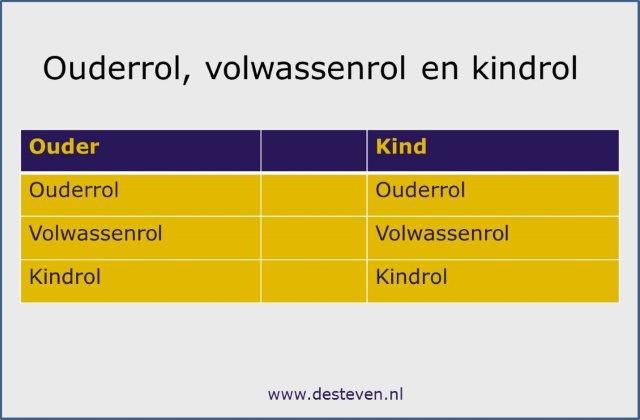 Ouderrol, volwassenrol en kindrol

| Ouder | | Kind |
|---|---|---|
| Ouderrol | | Ouderrol |
| Volwassenrol | | Volwassenrol |
| Kindrol | | Kindrol |

www.desteven.nl